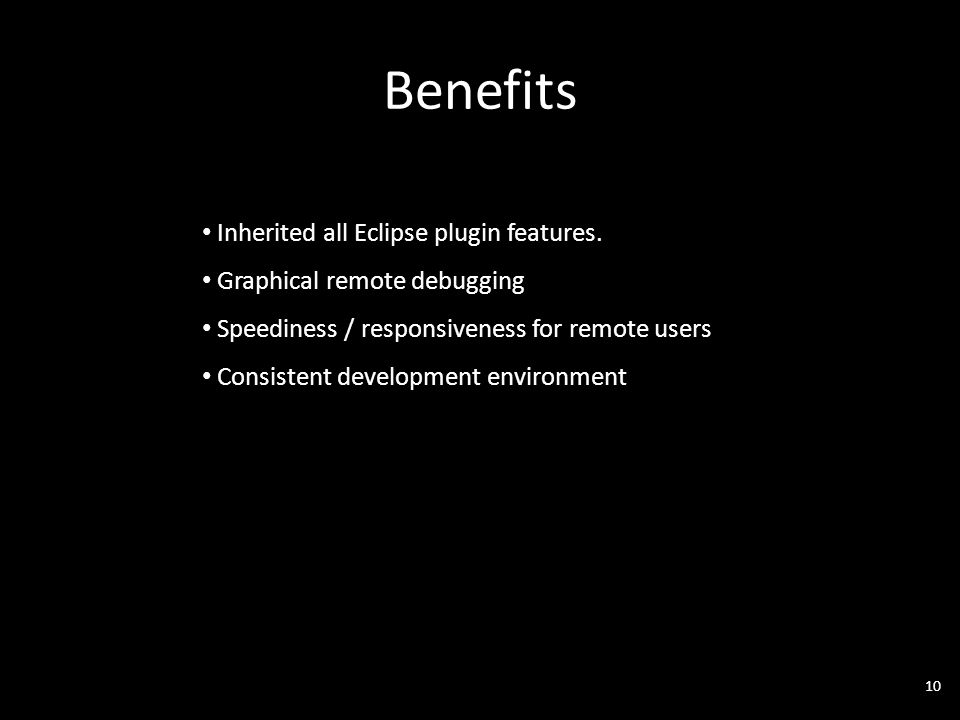 Benefits

• Inherited all Eclipse plugin features.
• Graphical remote debugging
• Speediness / responsiveness for remote users
• Consistent development environment

10